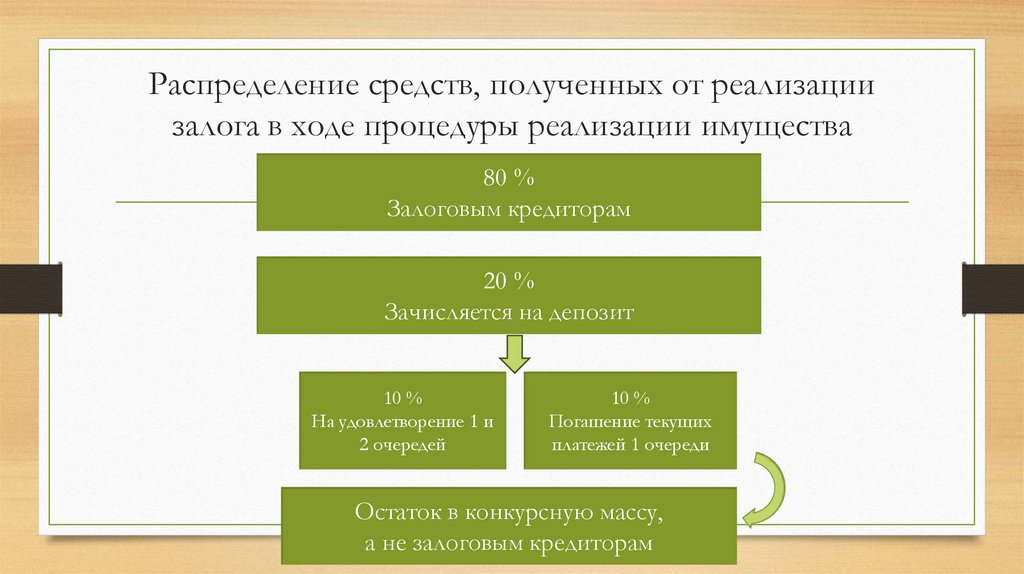 Распределение средств, полученных от реализации залога в ходе процедуры реализации имущества

80 %
Залоговым кредиторам

20 %
Зачисляется на депозит

10 %
На удовлетворение 1 и 2 очередей

10 %
Погашение текущих платежей 1 очереди

Остаток в конкурсную массу,
а не залоговым кредиторам